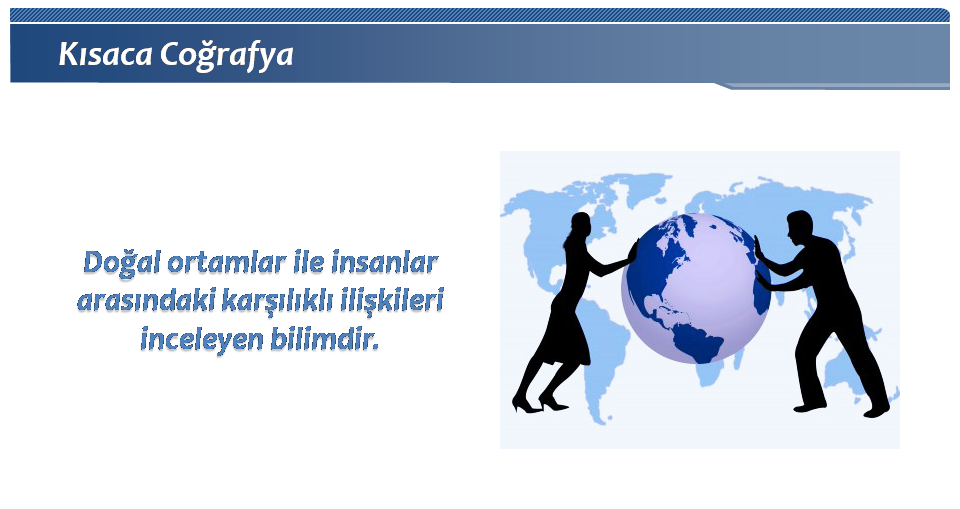 Kısaca Coğrafya

Doğal ortamlar ile insanlar arasındaki karşılıklı ilişkileri inceleyen bilimdir.